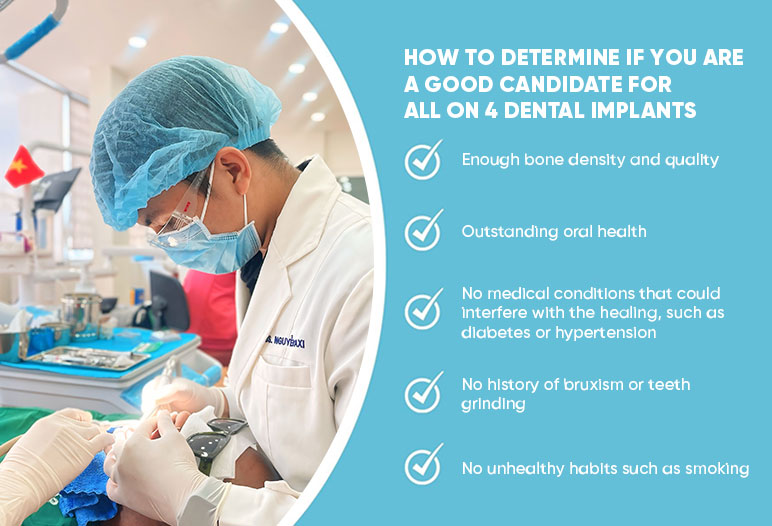 BS. NGUYỄN XI

HOW TO DETERMINE IF YOU ARE A GOOD CANDIDATE FOR ALL ON 4 DENTAL IMPLANTS

Enough bone density and quality

Outstanding oral health

No medical conditions that could interfere with the healing, such as diabetes or hypertension

No history of bruxism or teeth grinding

No unhealthy habits such as smoking